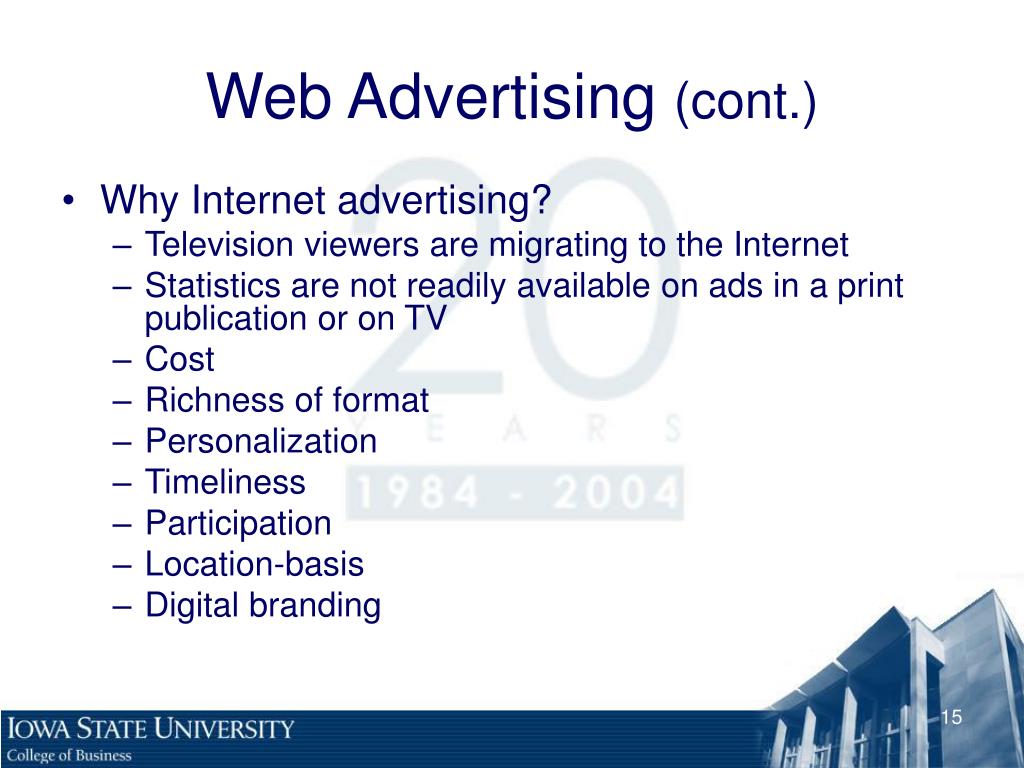 Web Advertising (cont.)

• Why Internet advertising?
– Television viewers are migrating to the Internet
– Statistics are not readily available on ads in a print publication or on TV
– Cost
– Richness of format
– Personalization
– Timeliness
– Participation
– Location-basis
– Digital branding

20 YEARS 1984 - 2004

IOWA STATE UNIVERSITY
College of Business

15